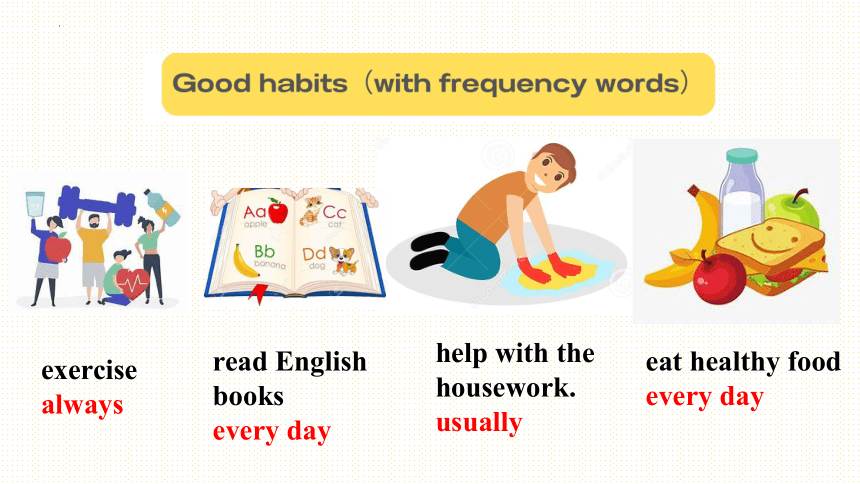 Good habits（with frequency words）

Aa apple
Cc cat
Bb banana
Dd dog

exercise
always

read English books
every day

help with the housework.
usually

eat healthy food
every day